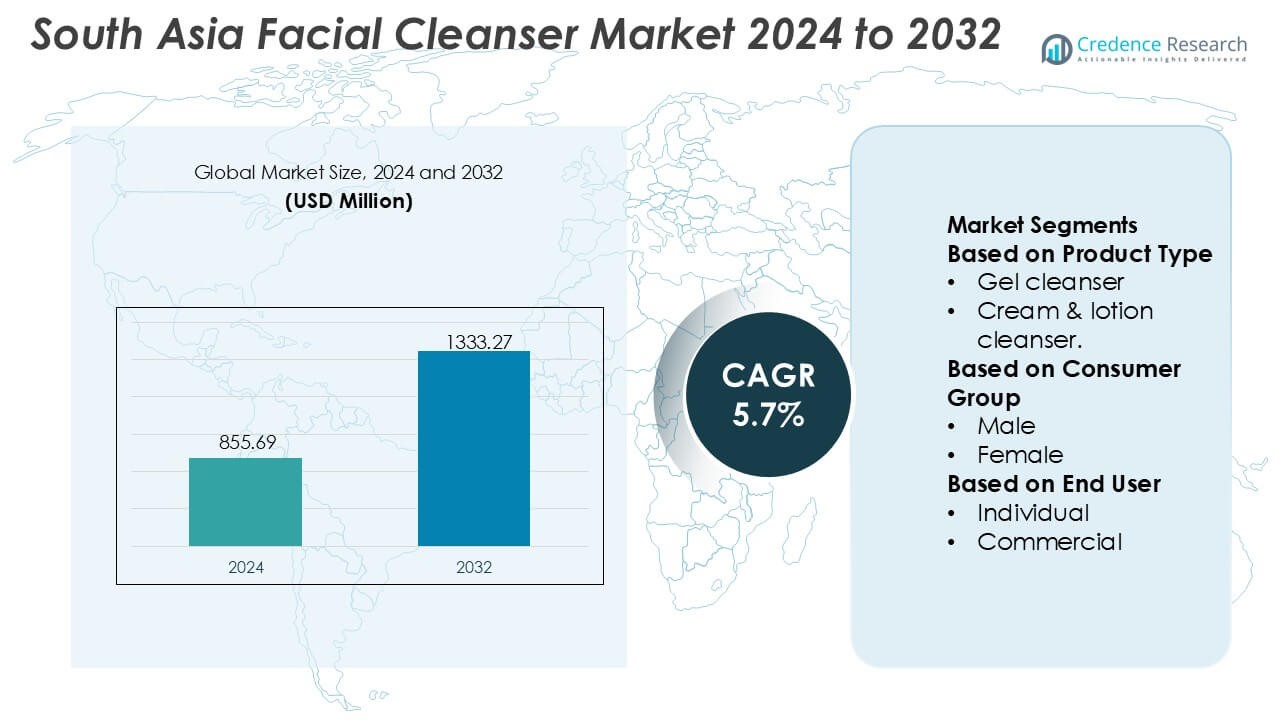 South Asia Facial Cleanser Market 2024 to 2032

Credence Research
Actionable Insights Delivered

Global Market Size, 2024 and 2032
(USD Million)

855.69
1333.27
2024
2032

CAGR
5.7%

Market Segments
Based on Product Type
• Gel cleanser
• Cream & lotion cleanser.
Based on Consumer Group
• Male
• Female
Based on End User
• Individual
• Commercial